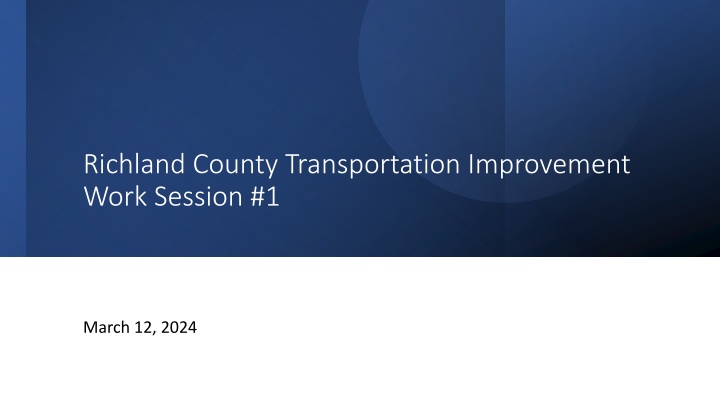 Richland County Transportation Improvement Work Session #1

March 12, 2024